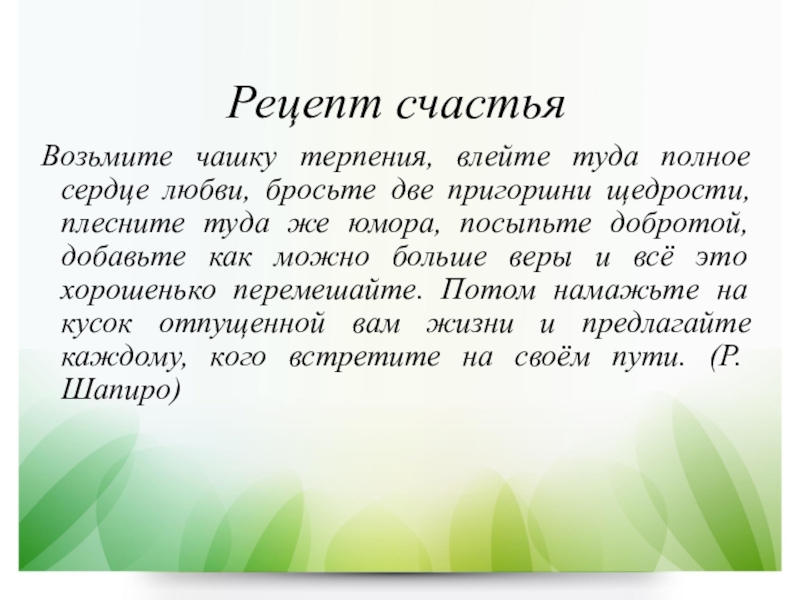 Рецепт счастья

Возьмите чашку терпения, влейте туда полное сердце любви, бросьте две пригоршни щедрости, плесните туда же юмора, посыпьте добротой, добавьте как можно больше веры и всё это хорошенько перемешайте. Потом намажьте на кусок отпущенной вам жизни и предлагайте каждому, кого встретите на своём пути. (Р. Шапиро)